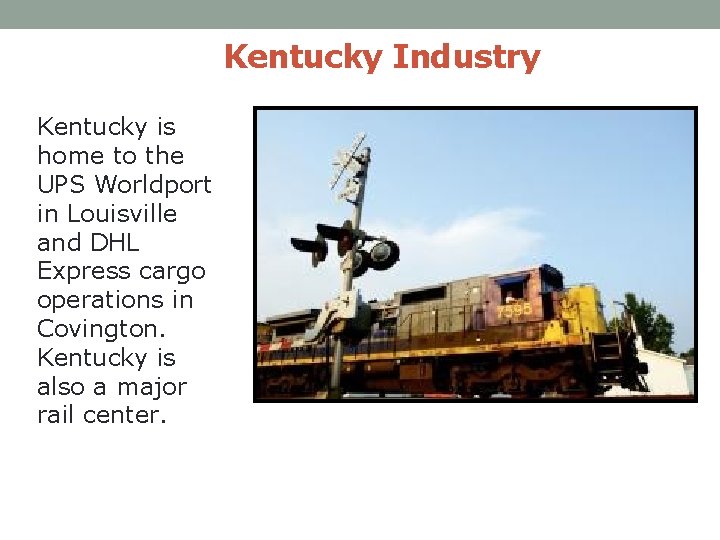 Kentucky Industry

Kentucky is home to the UPS Worldport in Louisville and DHL Express cargo operations in Covington. Kentucky is also a major rail center.

7595